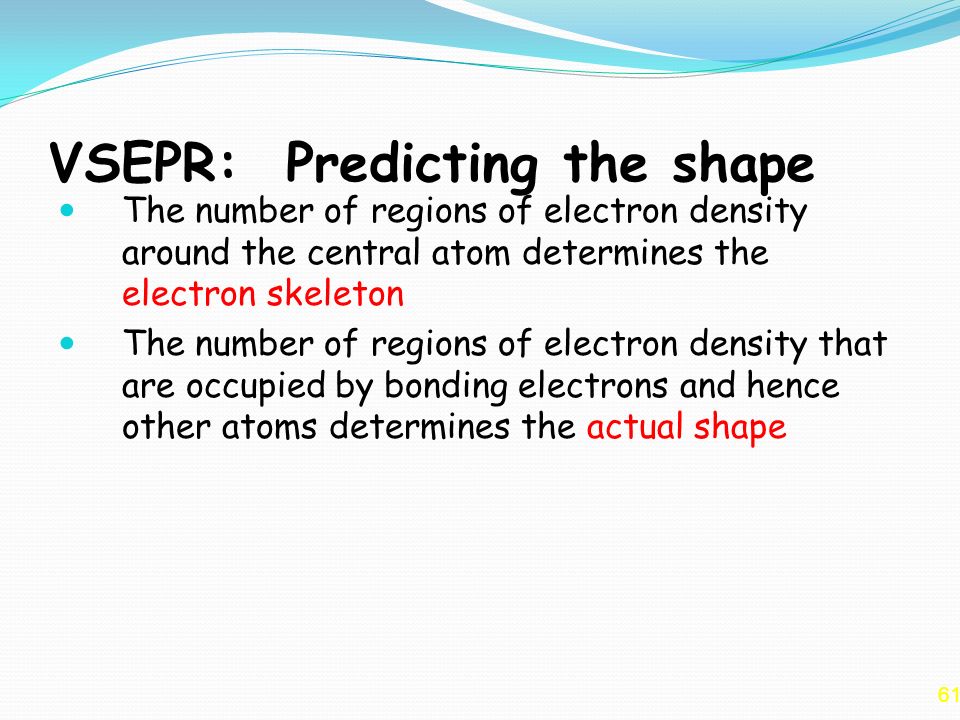 VSEPR: Predicting the shape

- The number of regions of electron density around the central atom determines the electron skeleton
- The number of regions of electron density that are occupied by bonding electrons and hence other atoms determines the actual shape

61